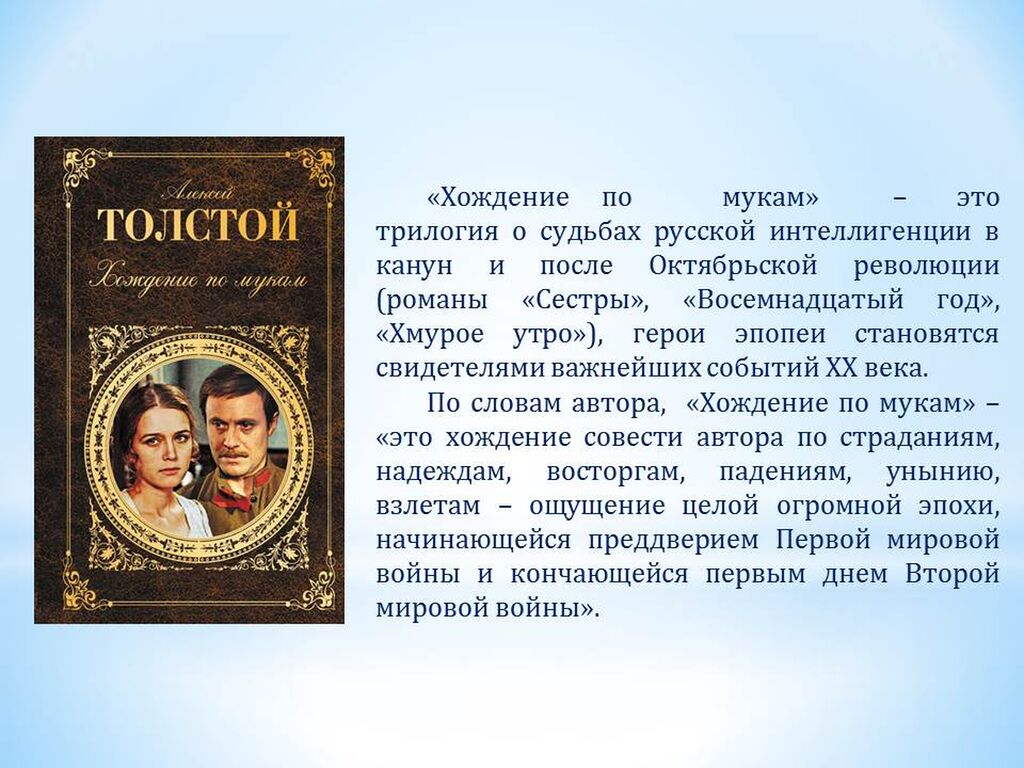 Алексей
ТОЛСТОЙ
Хождение по мукам

«Хождение по мукам» – это трилогия о судьбах русской интеллигенции в канун и после Октябрьской революции (романы «Сестры», «Восемнадцатый год», «Хмурое утро»), герои эпопеи становятся свидетелями важнейших событий XX века.

По словам автора, «Хождение по мукам» – «это хождение совести автора по страданиям, надеждам, восторгам, падениям, унынию, взлетам – ощущение целой огромной эпохи, начинающейся преддверием Первой мировой войны и кончающейся первым днем Второй мировой войны».